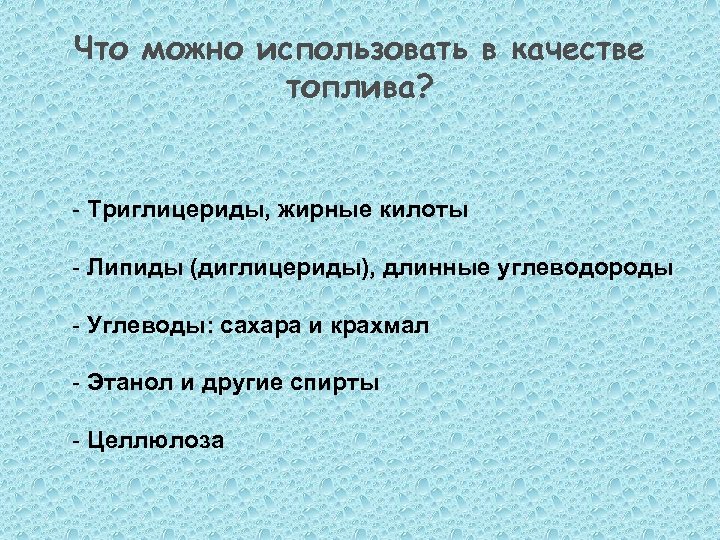 Что можно использовать в качестве топлива?

- Триглицериды, жирные килоты

- Липиды (диглицериды), длинные углеводороды

- Углеводы: сахара и крахмал

- Этанол и другие спирты

- Целлюлоза